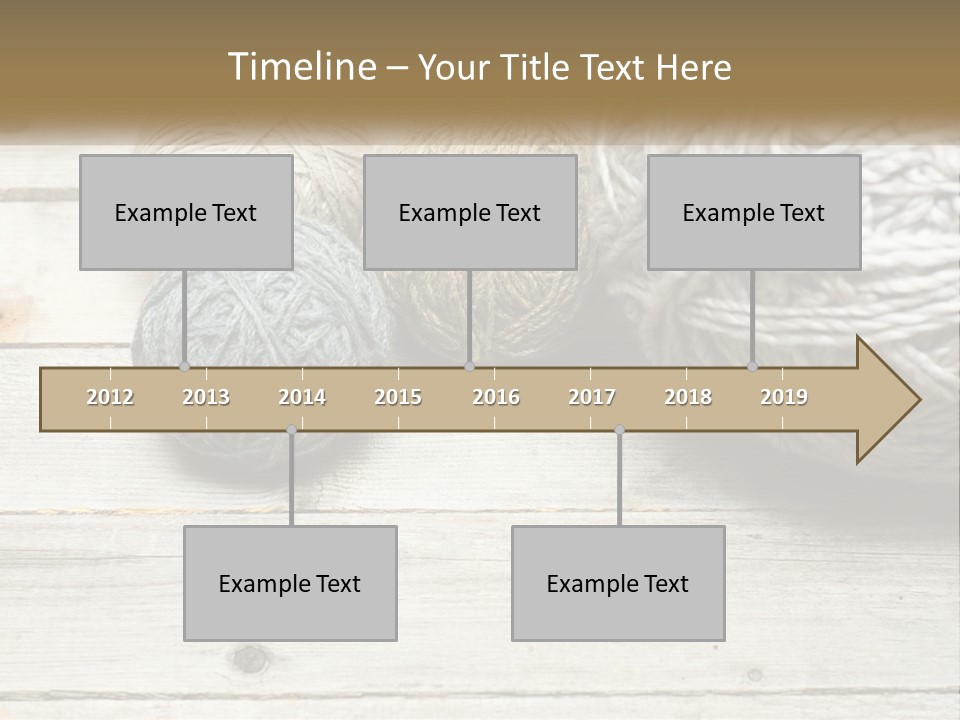 Timeline – Your Title Text Here

Example Text

Example Text

Example Text

2012 2013 2014 2015 2016 2017 2018 2019

Example Text

Example Text